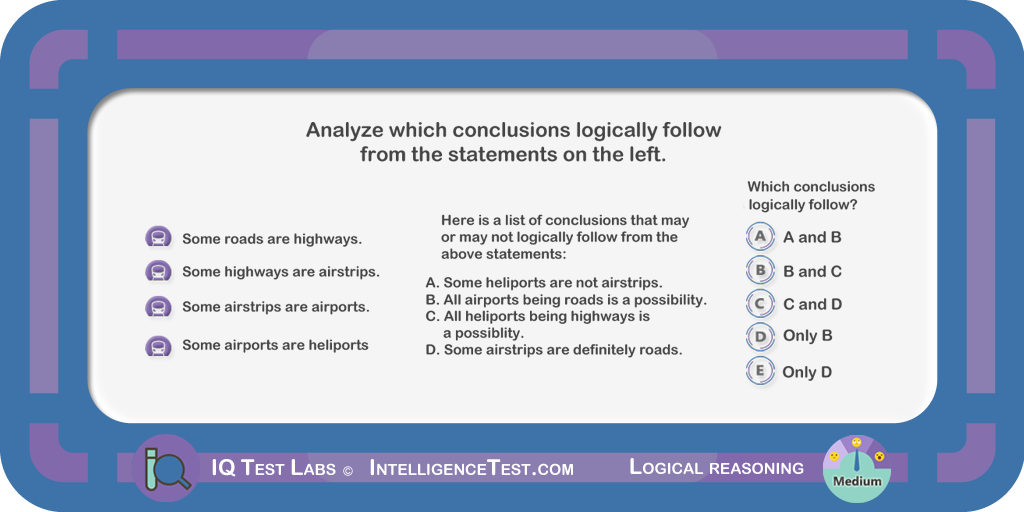 Analyze which conclusions logically follow from the statements on the left.

Some roads are highways.

Some highways are airstrips.

Some airstrips are airports.

Some airports are heliports

Here is a list of conclusions that may or may not logically follow from the above statements:

A. Some heliports are not airstrips.
B. All airports being roads is a possibility.
C. All heliports being highways is a possiblity.
D. Some airstrips are definitely roads.

Which conclusions logically follow?

A A and B

B B and C

C C and D

D Only B

E Only D

IQ Test Labs © IntelligenceTest.com

Logical reasoning

Medium